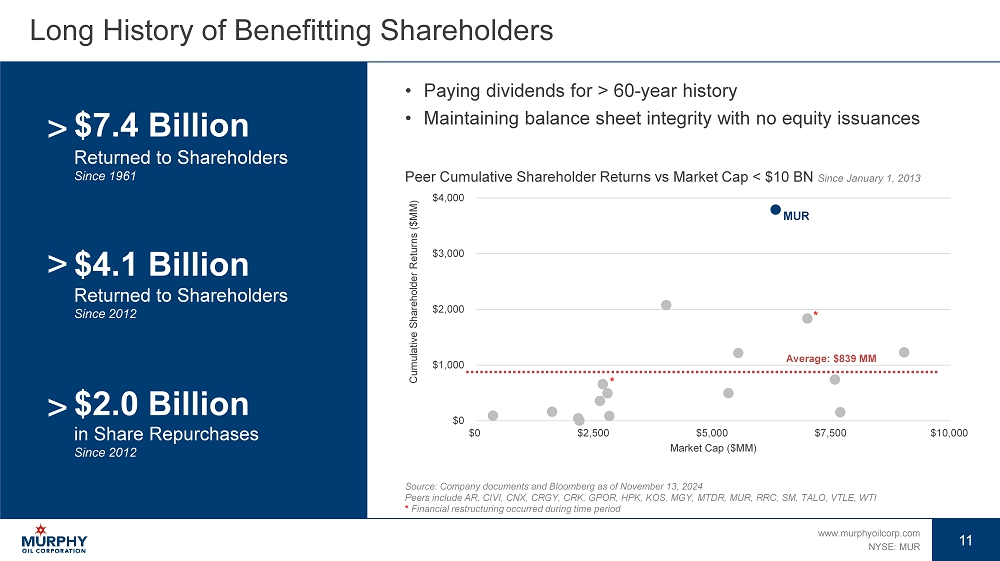 Long History of Benefitting Shareholders

> $7.4 Billion
Returned to Shareholders
Since 1961

> $4.1 Billion
Returned to Shareholders
Since 2012

> $2.0 Billion
in Share Repurchases
Since 2012

• Paying dividends for > 60-year history
• Maintaining balance sheet integrity with no equity issuances

Peer Cumulative Shareholder Returns vs Market Cap < $10 BN Since January 1, 2013

Cumulative Shareholder Returns ($MM)

$4,000
$3,000
$2,000
$1,000
$0

MUR
*
Average: $839 MM
*

$0 $2,500 $5,000 $7,500 $10,000
Market Cap ($MM)

Source: Company documents and Bloomberg as of November 13, 2024
Peers include AR, CIVI, CNX, CRGY, CRK, GPOR, HPK, KOS, MGY, MTDR, MUR, RRC, SM, TALO, VTLE, WTI
* Financial restructuring occurred during time period

MURPHY OIL CORPORATION

www.murphyoilcorp.com
NYSE: MUR

11